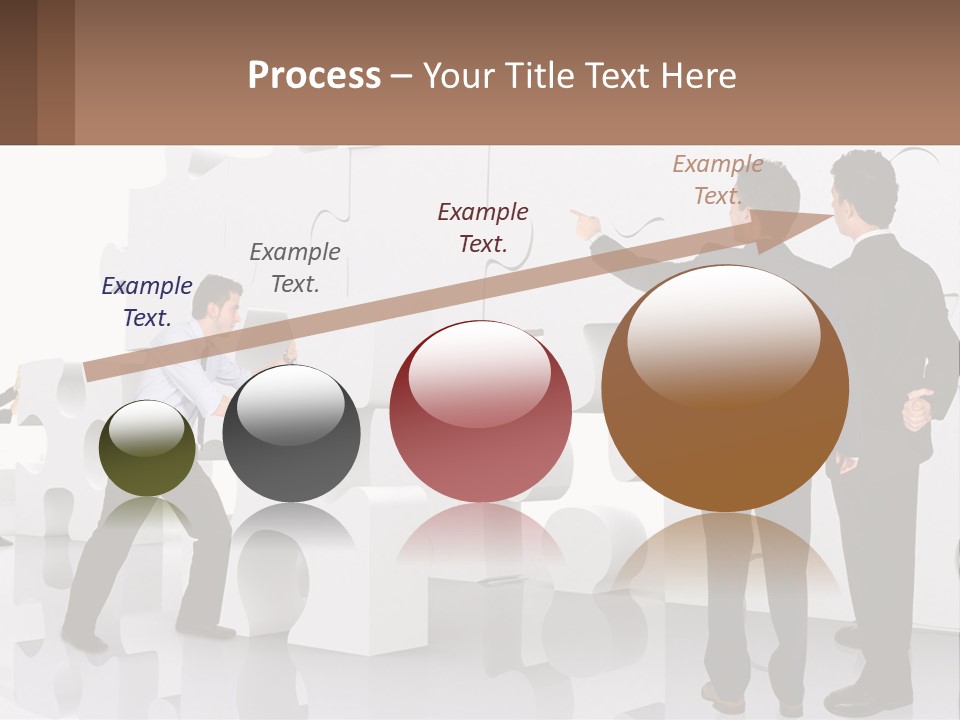 Process – Your Title Text Here

Example Text.

Example Text.

Example Text.

Example Text.